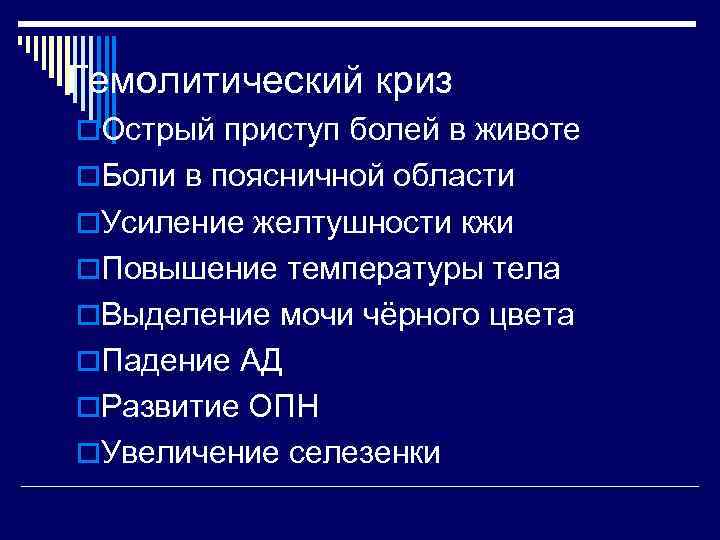 Гемолитический криз
Острый приступ болей в животе
Боли в поясничной области
Усиление желтушности кжи
Повышение температуры тела
Выделение мочи чёрного цвета
Падение АД
Развитие ОПН
Увеличение селезенки